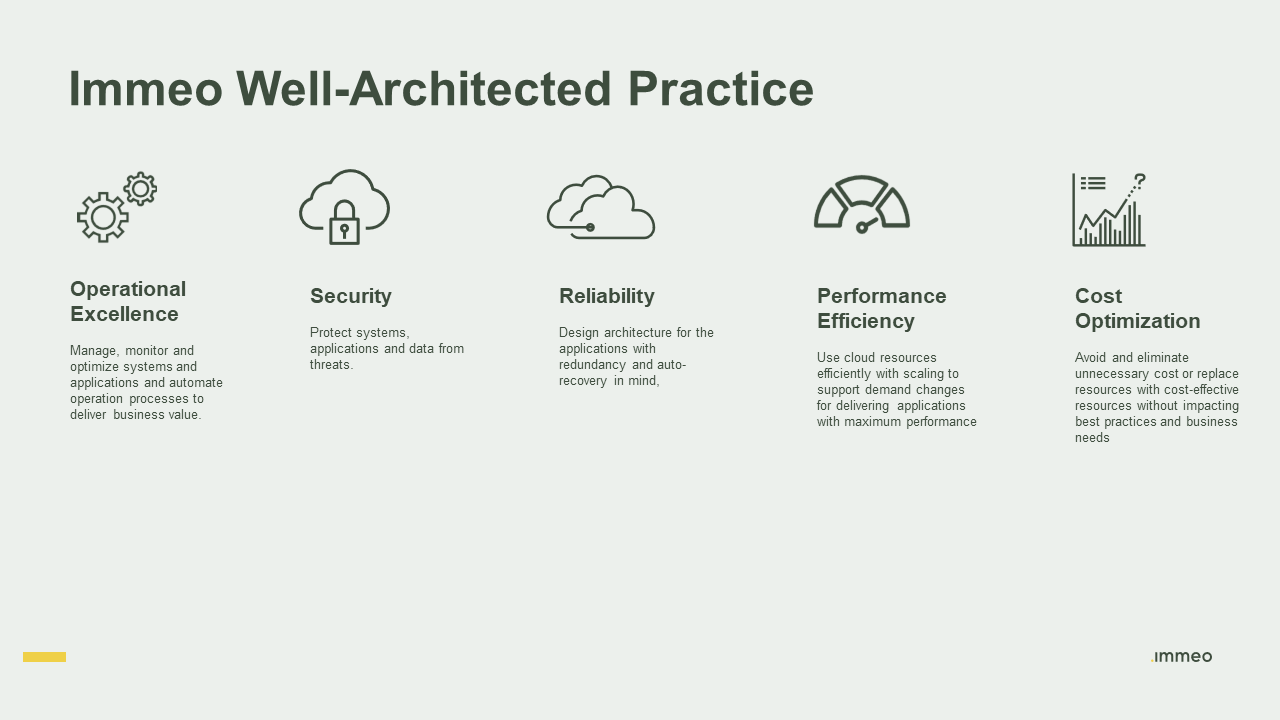 Immeo Well-Architected Practice

Operational Excellence

Manage, monitor and optimize systems and applications and automate operation processes to deliver business value.

Security

Protect systems, applications and data from threats.

Reliability

Design architecture for the applications with redundancy and auto-recovery in mind,

Performance Efficiency

Use cloud resources efficiently with scaling to support demand changes for delivering applications with maximum performance

Cost Optimization

Avoid and eliminate unnecessary cost or replace resources with cost-effective resources without impacting best practices and business needs

.immeo